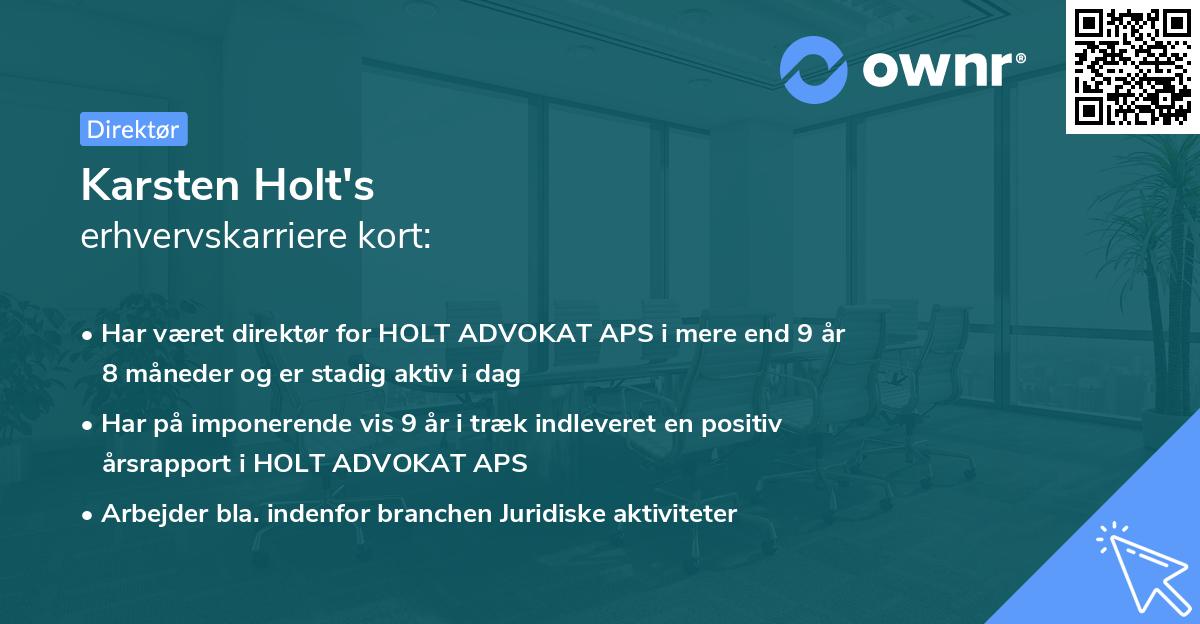 ownr®

Direktør

Karsten Holt's
erhvervskarriere kort:

• Har været direktør for HOLT ADVOKAT APS i mere end 9 år 8 måneder og er stadig aktiv i dag
• Har på imponerende vis 9 år i træk indleveret en positiv årsrapport i HOLT ADVOKAT APS
• Arbejder bla. indenfor branchen Juridiske aktiviteter